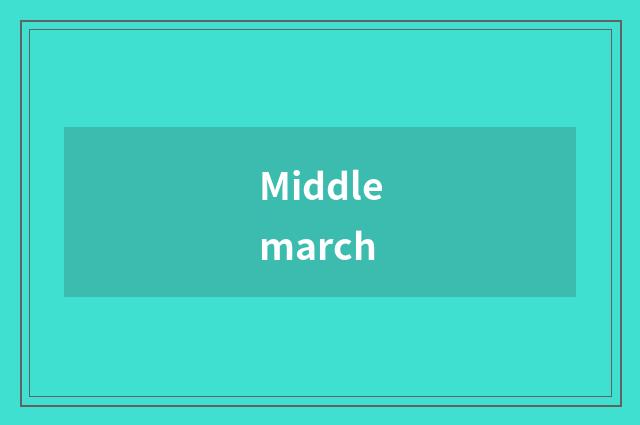 Middle
march